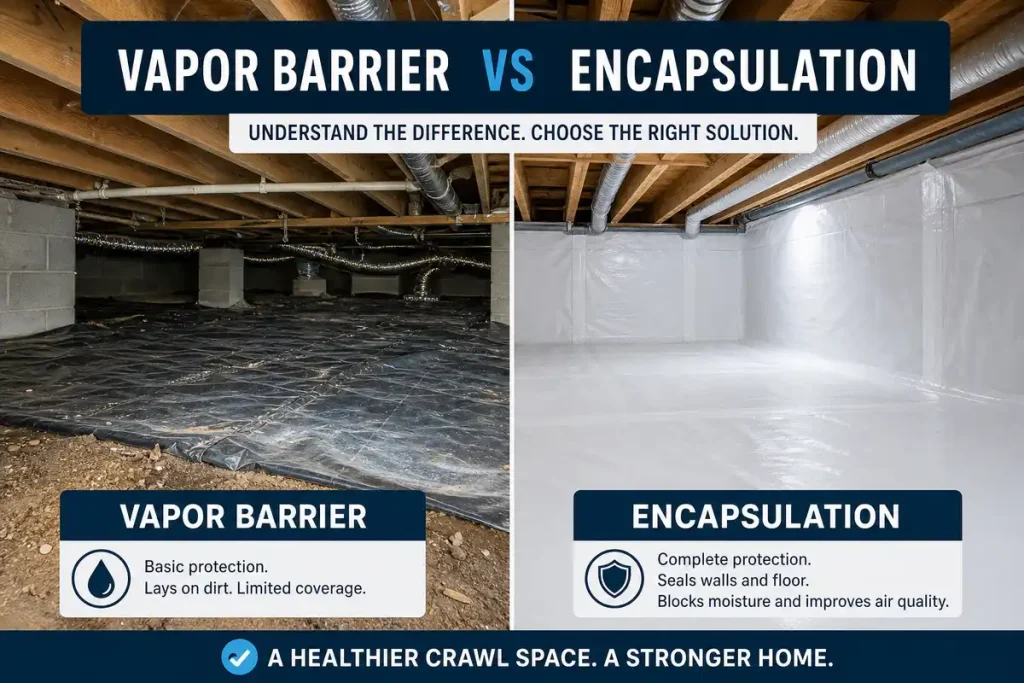 VAPOR BARRIER VS ENCAPSULATION

UNDERSTAND THE DIFFERENCE. CHOOSE THE RIGHT SOLUTION.

VAPOR BARRIER

Basic protection.
Lays on dirt. Limited coverage.

ENCAPSULATION

Complete protection.
Seals walls and floor.
Blocks moisture and improves air quality.

A HEALTHIER CRAWL SPACE. A STRONGER HOME.